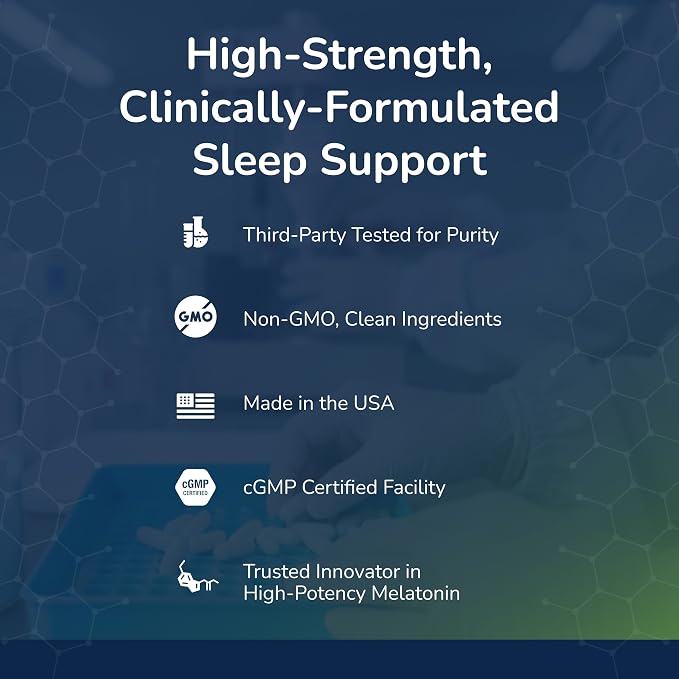 High-Strength, Clinically-Formulated Sleep Support

Third-Party Tested for Purity

GMO

Non-GMO, Clean Ingredients

Made in the USA

cGMP CERTIFIED

cGMP Certified Facility

Trusted Innovator in High-Potency Melatonin